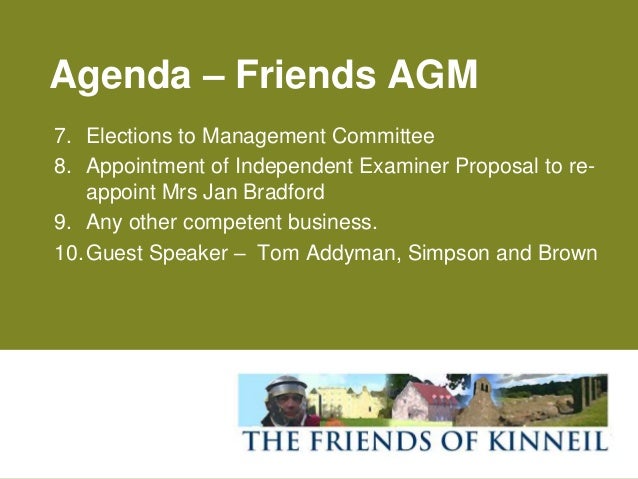 Agenda – Friends AGM

7. Elections to Management Committee
8. Appointment of Independent Examiner Proposal to re-appoint Mrs Jan Bradford
9. Any other competent business.
10. Guest Speaker – Tom Addyman, Simpson and Brown

THE FRIENDS OF KINNEIL